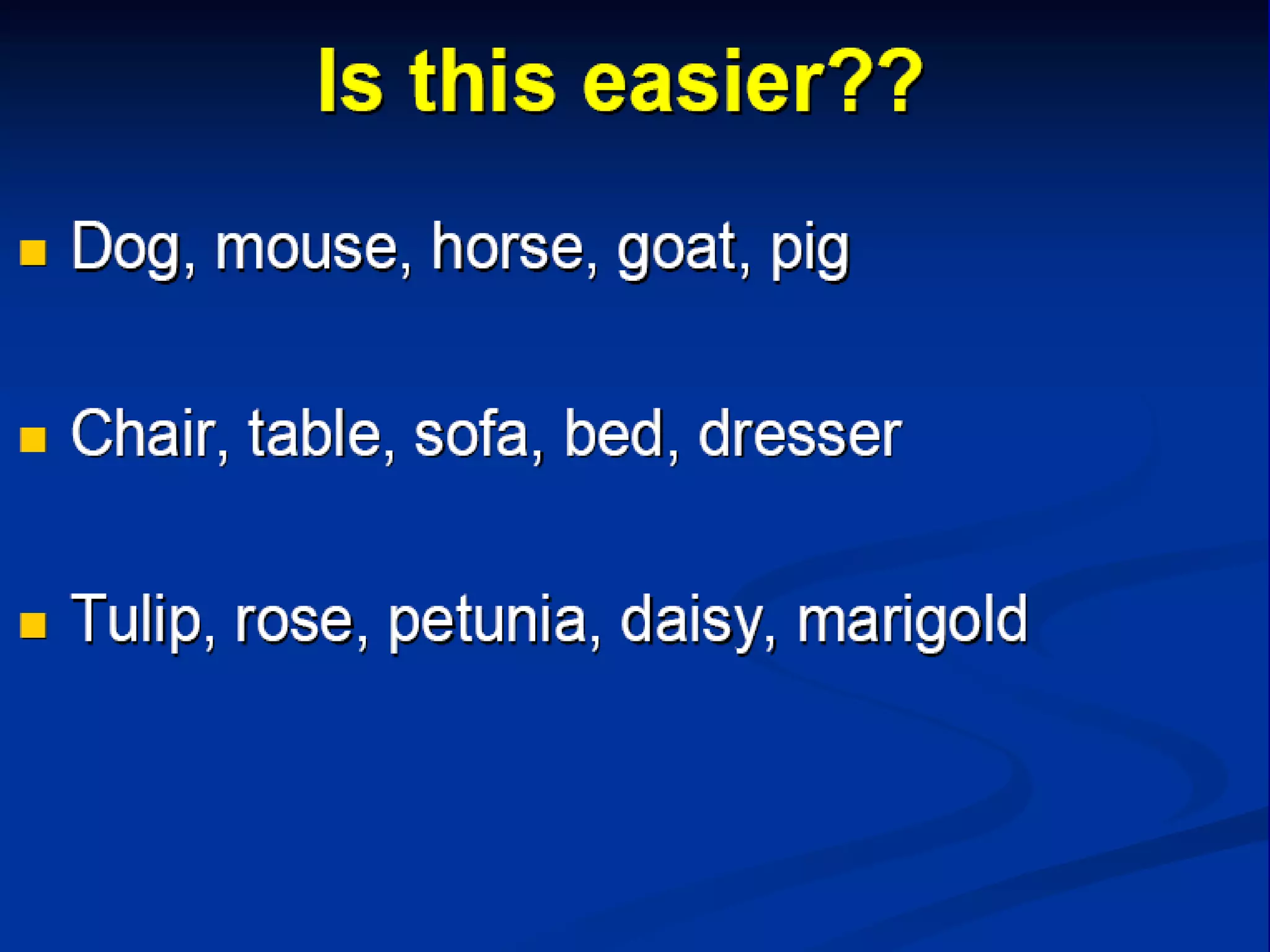 Is this easier??

- Dog, mouse, horse, goat, pig
- Chair, table, sofa, bed, dresser
- Tulip, rose, petunia, daisy, marigold